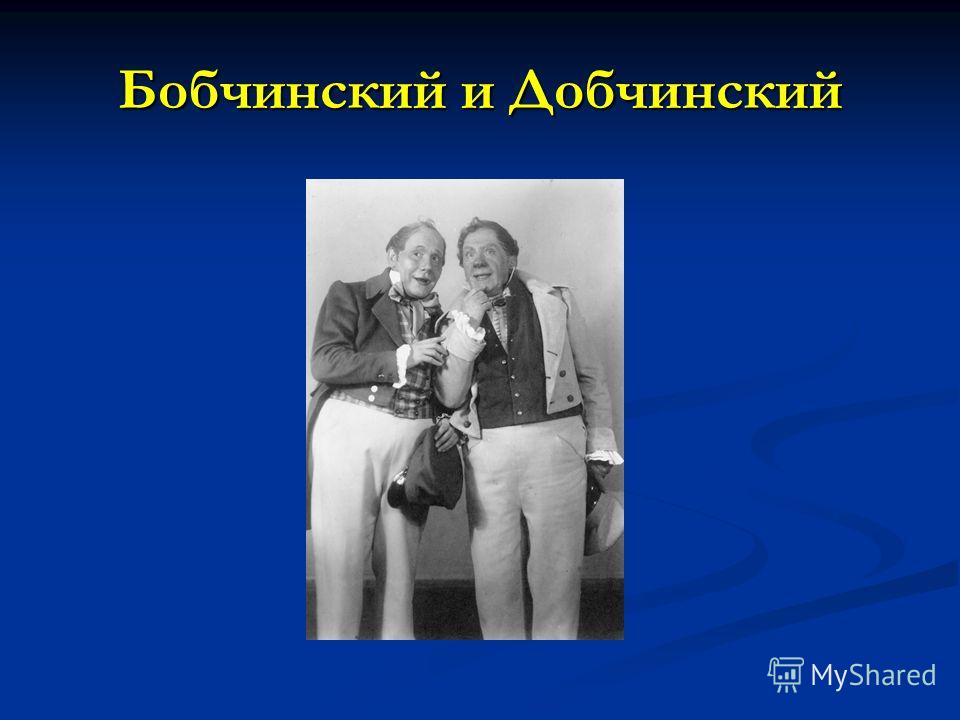 Бобчинский и Добчинский

MyShared